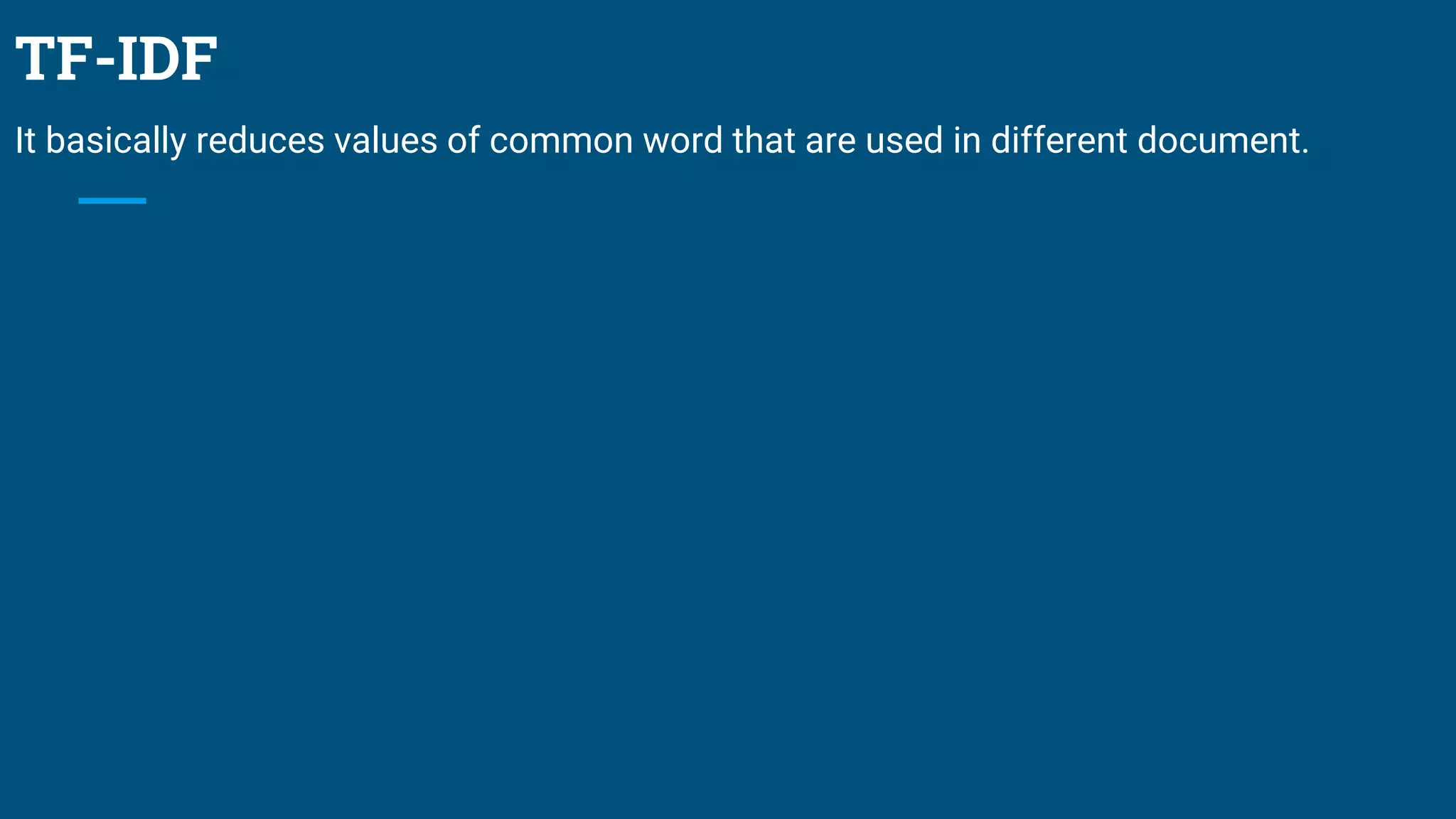 TF-IDF

It basically reduces values of common word that are used in different document.